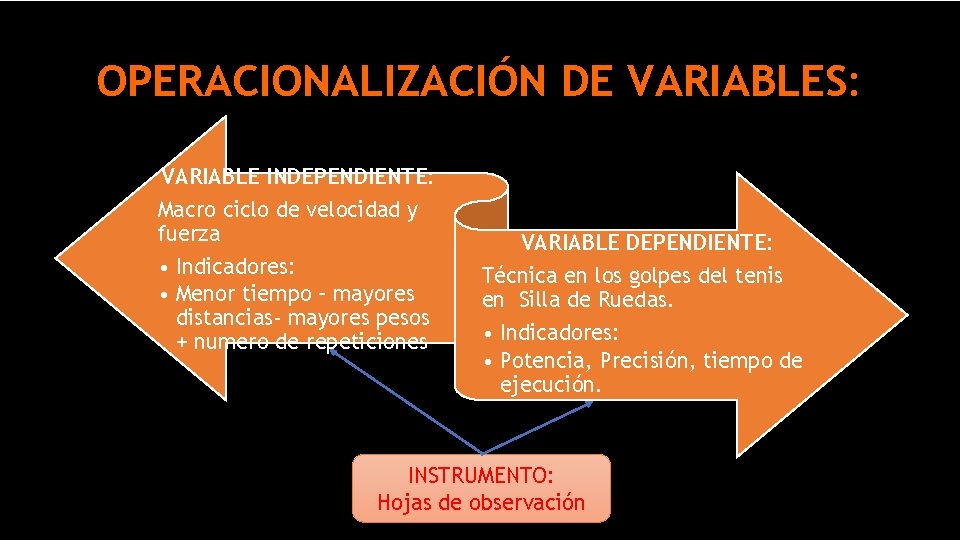 OPERACIONALIZACIÓN DE VARIABLES:

VARIABLE INDEPENDIENTE:

Macro ciclo de velocidad y fuerza

• Indicadores:
• Menor tiempo – mayores distancias- mayores pesos + numero de repeticiones

VARIABLE DEPENDIENTE:

Técnica en los golpes del tenis en Silla de Ruedas.

• Indicadores:
• Potencia, Precisión, tiempo de ejecución.

INSTRUMENTO:
Hojas de observación